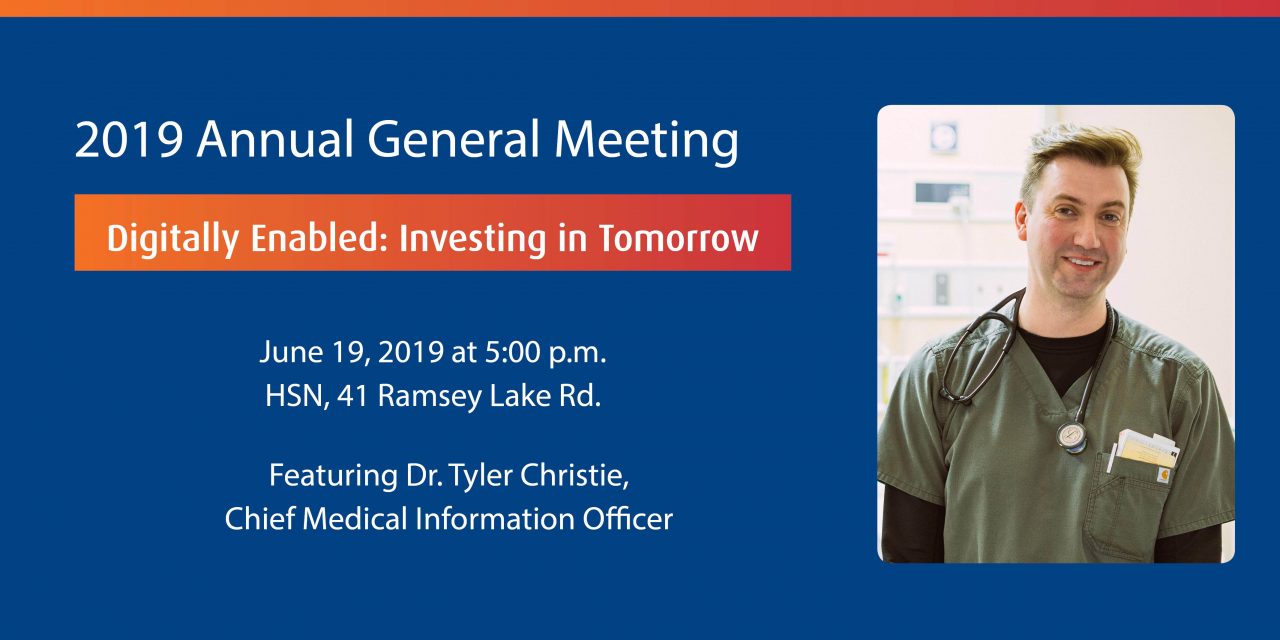 2019 Annual General Meeting

Digitally Enabled: Investing in Tomorrow

June 19, 2019 at 5:00 p.m.
HSN, 41 Ramsey Lake Rd.

Featuring Dr. Tyler Christie,
Chief Medical Information Officer